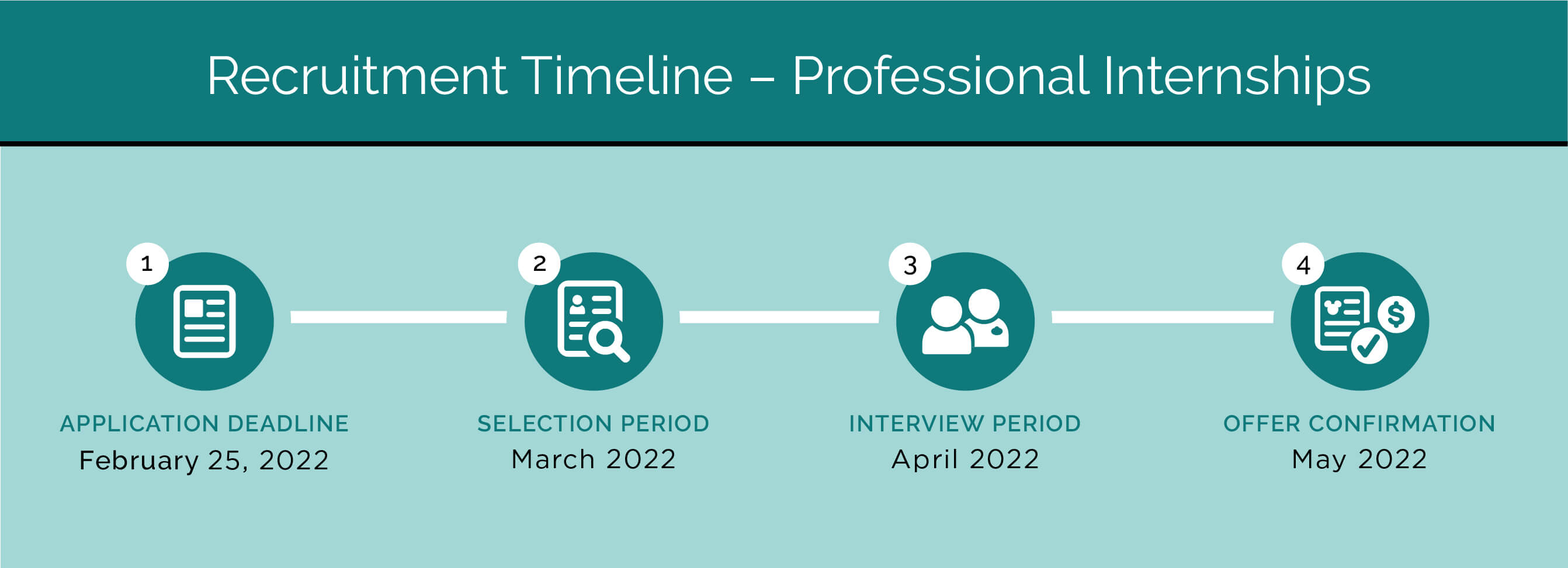 Recruitment Timeline – Professional Internships

1
APPLICATION DEADLINE
February 25, 2022

2
SELECTION PERIOD
March 2022

3
INTERVIEW PERIOD
April 2022

4
$
OFFER CONFIRMATION
May 2022